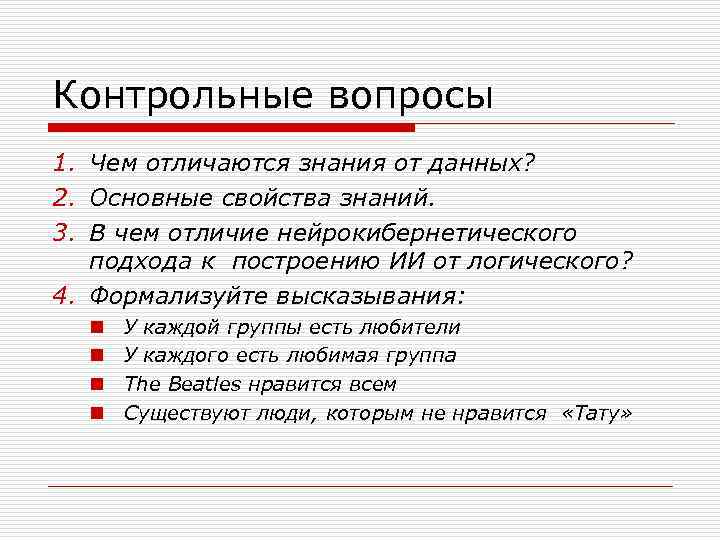 Контрольные вопросы

1. Чем отличаются знания от данных?
2. Основные свойства знаний.
3. В чем отличие нейрокибернетического подхода к построению ИИ от логического?
4. Формализуйте высказывания:
- У каждой группы есть любители
- У каждого есть любимая группа
- The Beatles нравится всем
- Существуют люди, которым не нравится «Тату»